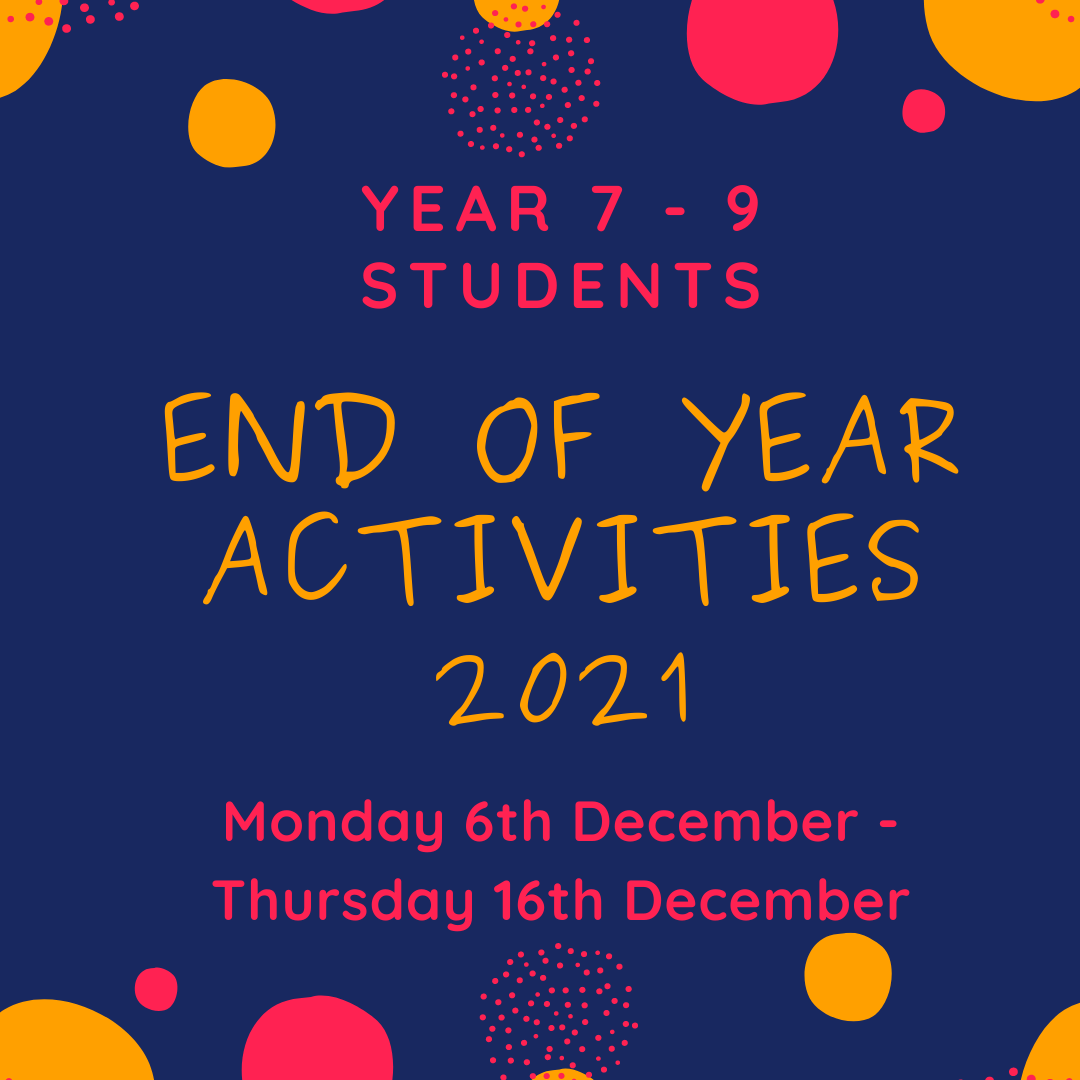 YEAR 7 - 9
STUDENTS

END OF YEAR
ACTIVITIES
2021

Monday 6th December -
Thursday 16th December